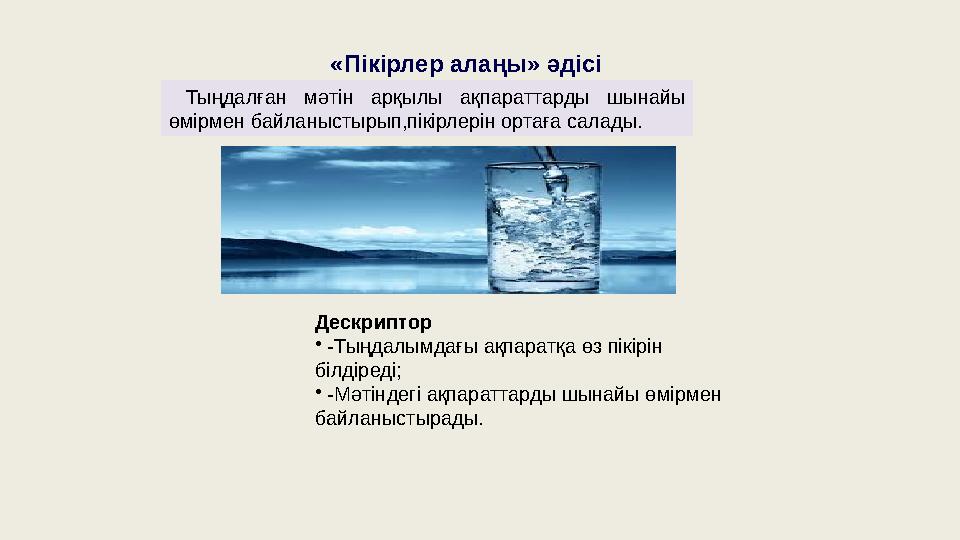 «Пікірлер алаңы» әдісі

Тыңдалған мәтін арқылы ақпараттарды шынайы өмірмен байланыстырып,пікірлерін ортаға салады.

Дескриптор
• -Тыңдалымдағы ақпаратқа өз пікірін білдіреді;
• -Мәтіндегі ақпараттарды шынайы өмірмен байланыстырады.